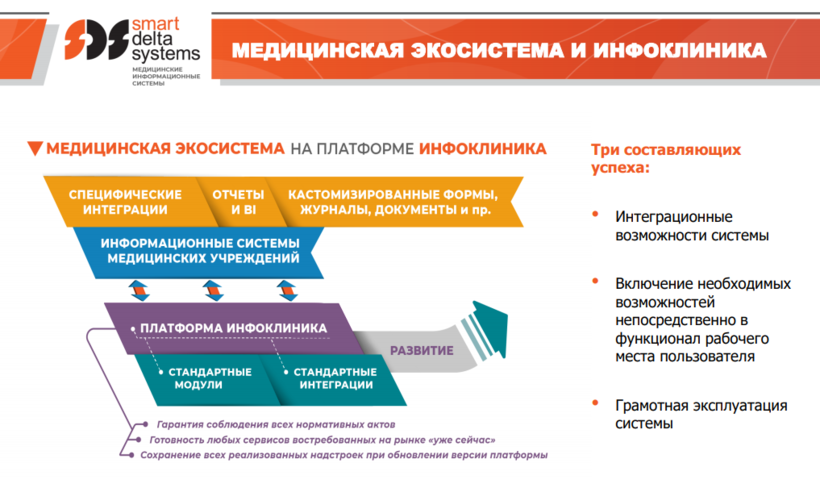 smart delta systems
МЕДИЦИНСКИЕ ИНФОРМАЦИОННЫЕ СИСТЕМЫ

МЕДИЦИНСКАЯ ЭКОСИСТЕМА И ИНФОКЛИНИКА

МЕДИЦИНСКАЯ ЭКОСИСТЕМА НА ПЛАТФОРМЕ ИНФОКЛИНИКА

СПЕЦИФИЧЕСКИЕ ИНТЕГРАЦИИ

ОТЧЕТЫ И BI

КАСТОМИЗИРОВАННЫЕ ФОРМЫ, ЖУРНАЛЫ, ДОКУМЕНТЫ и пр.

ИНФОРМАЦИОННЫЕ СИСТЕМЫ МЕДИЦИНСКИХ УЧРЕЖДЕНИЙ

ПЛАТФОРМА ИНФОКЛИНИКА

РАЗВИТИЕ

СТАНДАРТНЫЕ МОДУЛИ

СТАНДАРТНЫЕ ИНТЕГРАЦИИ

Гарантия соблюдения всех нормативных актов
Готовность любых сервисов востребованных на рынке «уже сейчас»
Сохранение всех реализованных надстроек при обновлении версии платформы

Три составляющих успеха:

• Интеграционные возможности системы

• Включение необходимых возможностей непосредственно в функционал рабочего места пользователя

• Грамотная эксплуатация системы